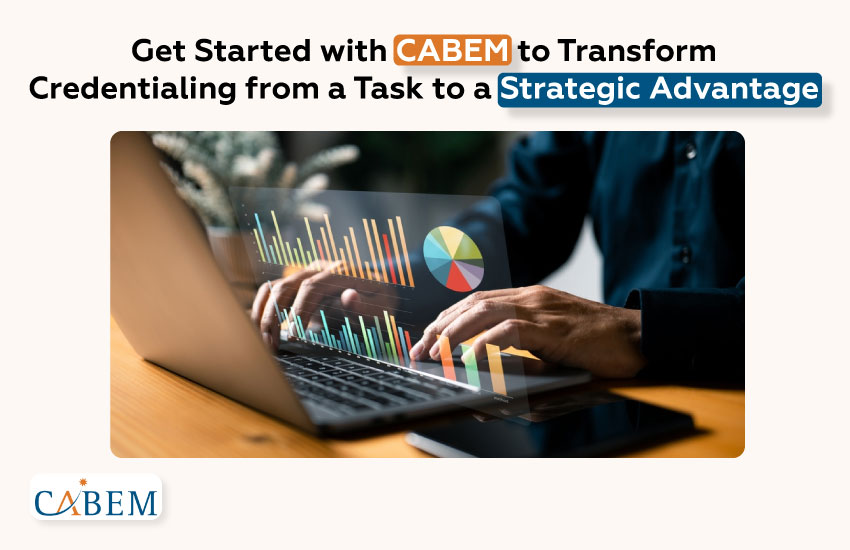 Get Started with CABEM to Transform Credentialing from a Task to a Strategic Advantage

CABEM